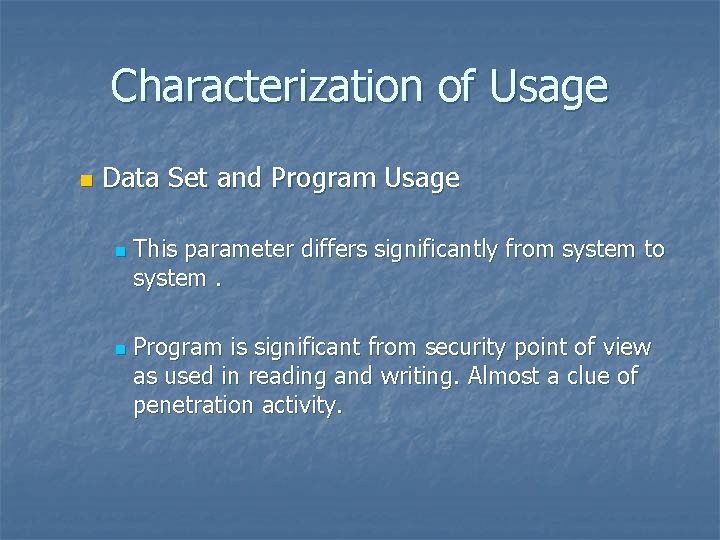 Characterization of Usage

Data Set and Program Usage

This parameter differs significantly from system to system .

Program is significant from security point of view as used in reading and writing. Almost a clue of penetration activity.